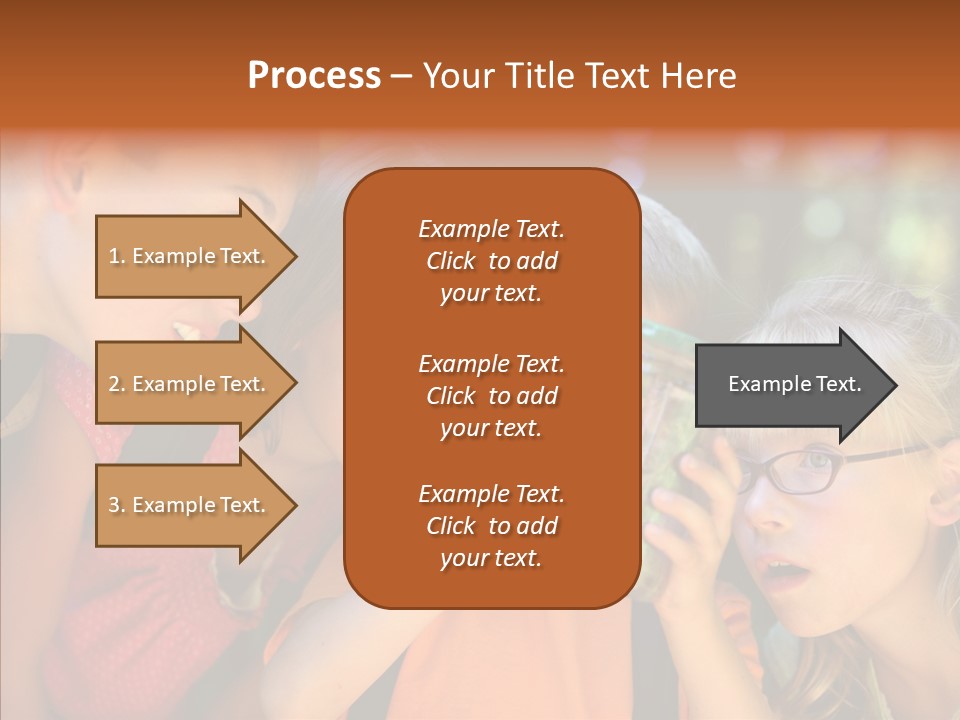 Process – Your Title Text Here

1. Example Text.

2. Example Text.

3. Example Text.

Example Text. Click to add your text.

Example Text. Click to add your text.

Example Text. Click to add your text.

Example Text.